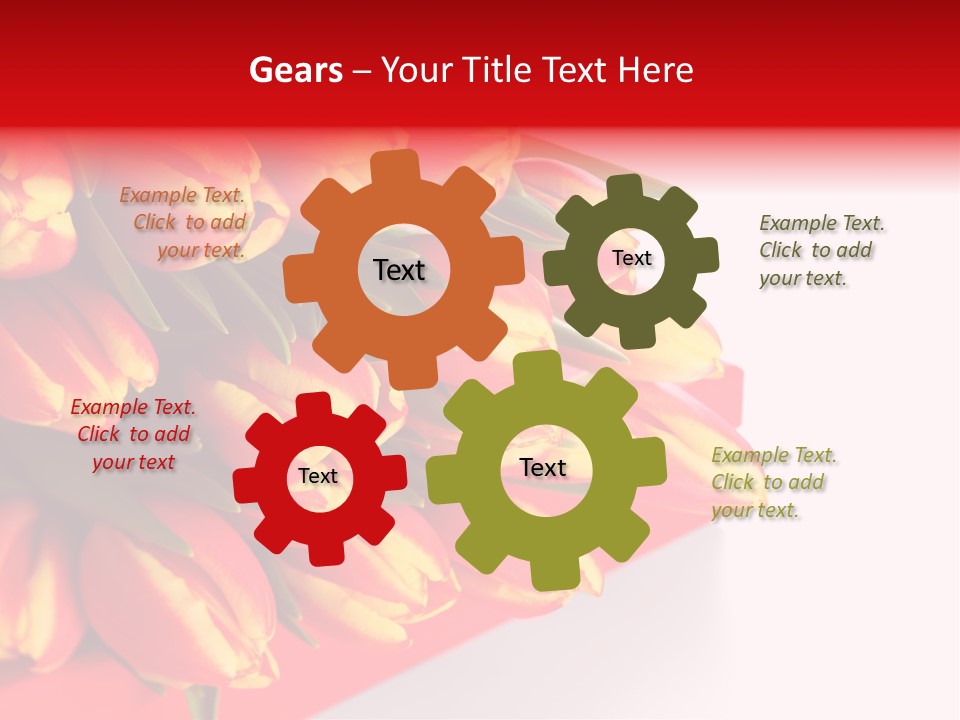 Gears – Your Title Text Here

Example Text. Click to add your text.

Text

Text

Example Text. Click to add your text.

Example Text. Click to add your text

Text

Text

Example Text. Click to add your text.